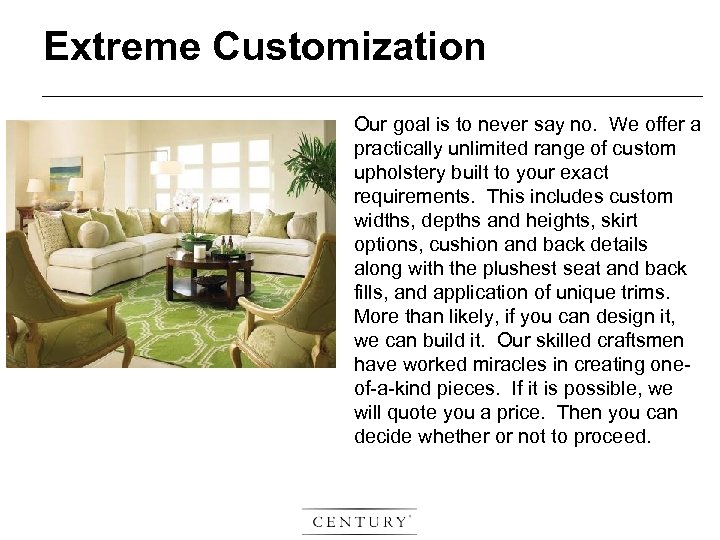 Extreme Customization

Our goal is to never say no. We offer a practically unlimited range of custom upholstery built to your exact requirements. This includes custom widths, depths and heights, skirt options, cushion and back details along with the plushest seat and back fills, and application of unique trims. More than likely, if you can design it, we can build it. Our skilled craftsmen have worked miracles in creating one-of-a-kind pieces. If it is possible, we will quote you a price. Then you can decide whether or not to proceed.

CENTURY